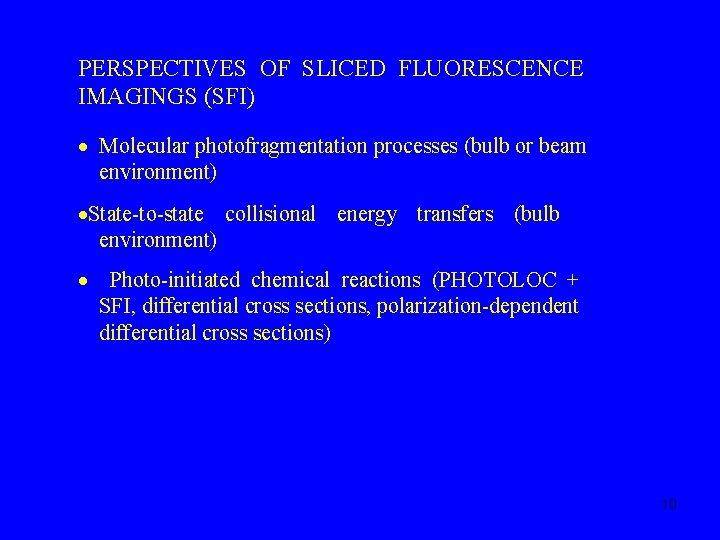 PERSPECTIVES OF SLICED FLUORESCENCE IMAGINGS (SFI)

• Molecular photofragmentation processes (bulb or beam environment)

•State-to-state collisional energy transfers (bulb environment)

• Photo-initiated chemical reactions (PHOTOLOC + SFI, differential cross sections, polarization-dependent differential cross sections)

10